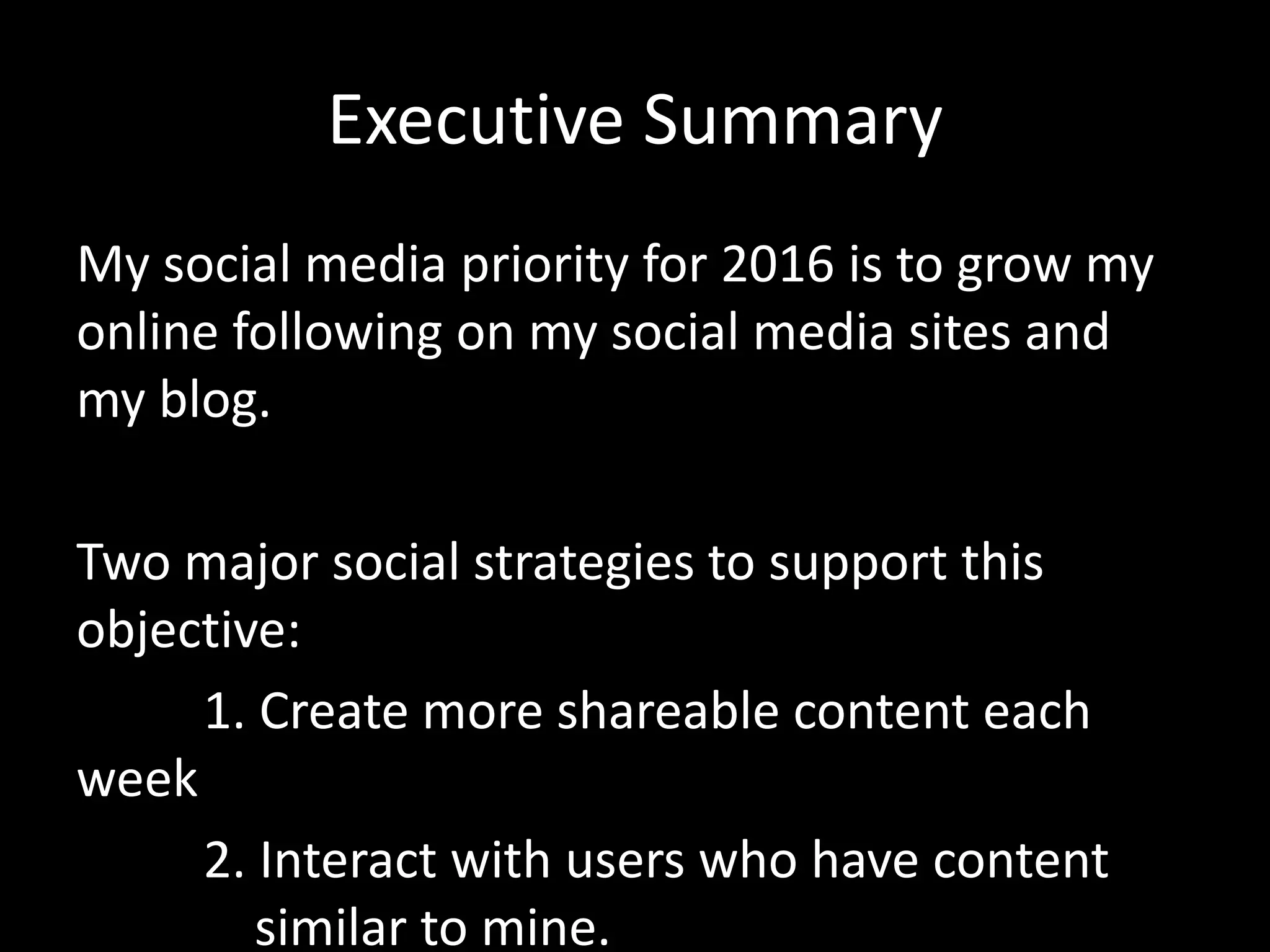 Executive Summary

My social media priority for 2016 is to grow my online following on my social media sites and my blog.

Two major social strategies to support this objective:

1. Create more shareable content each week

2. Interact with users who have content similar to mine.